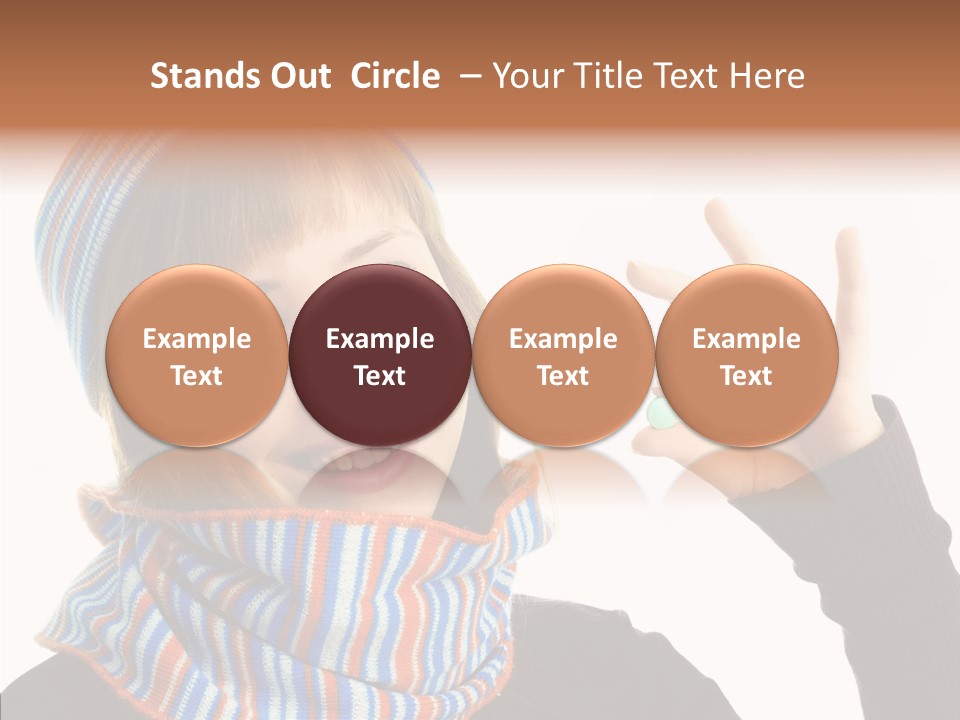 Stands Out Circle – Your Title Text Here

Example Text

Example Text

Example Text

Example Text